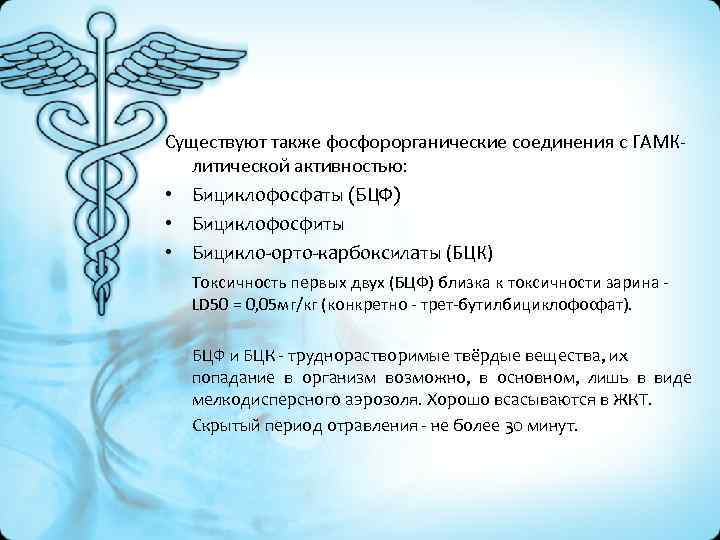 Существуют также фосфорорганические соединения с ГАМК-литической активностью:

• Бициклофосфаты (БЦФ)
• Бициклофосфиты
• Бицикло-орто-карбоксилаты (БЦК)

Токсичность первых двух (БЦФ) близка к токсичности зарина - LD50 = 0,05мг/кг (конкретно - трет-бутилбициклофосфат).

БЦФ и БЦК - труднорастворимые твёрдые вещества, их попадание в организм возможно, в основном, лишь в виде мелкодисперсного аэрозоля. Хорошо всасываются в ЖКТ.

Скрытый период отравления - не более 30 минут.